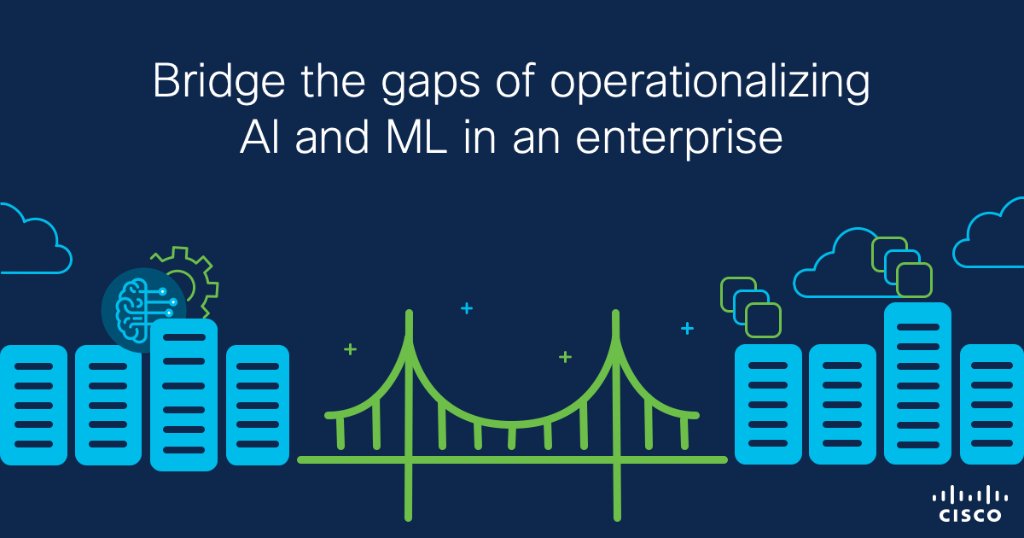 Bridge the gaps of operationalizing AI and ML in an enterprise

CISCO